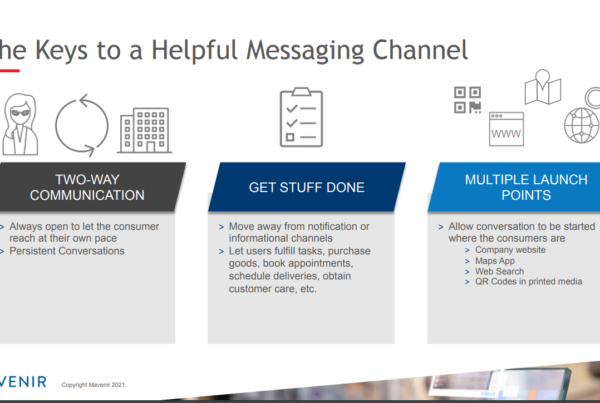 he Keys to a Helpful Messaging Channel

WWW

TWO-WAY COMMUNICATION

> Always open to let the consumer reach at their own pace
> Persistent Conversations

GET STUFF DONE

> Move away from notification or informational channels
> Let users fulfill tasks, purchase goods, book appointments, schedule deliveries, obtain customer care, etc.

MULTIPLE LAUNCH POINTS

> Allow conversation to be started where the consumers are
> Company website
> Maps App
> Web Search
> QR Codes in printed media

VENIR

Copyright Mavenir 2021.